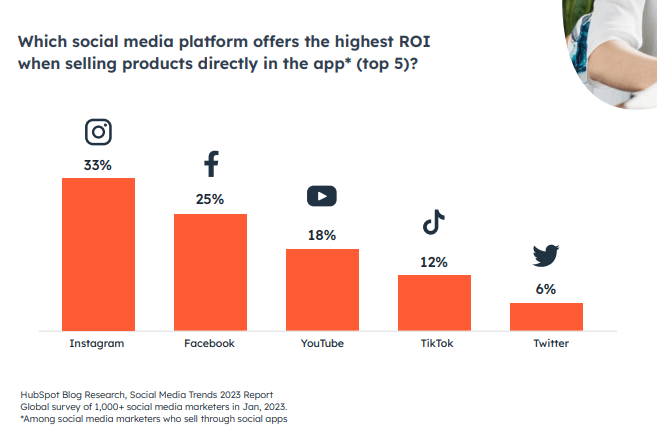 Which social media platform offers the highest ROI when selling products directly in the app* (top 5)?

33%
25%
18%
12%
6%

Instagram
Facebook
YouTube
TikTok
Twitter

HubSpot Blog Research, Social Media Trends 2023 Report
Global survey of 1,000+ social media marketers in Jan, 2023.
*Among social media marketers who sell through social apps